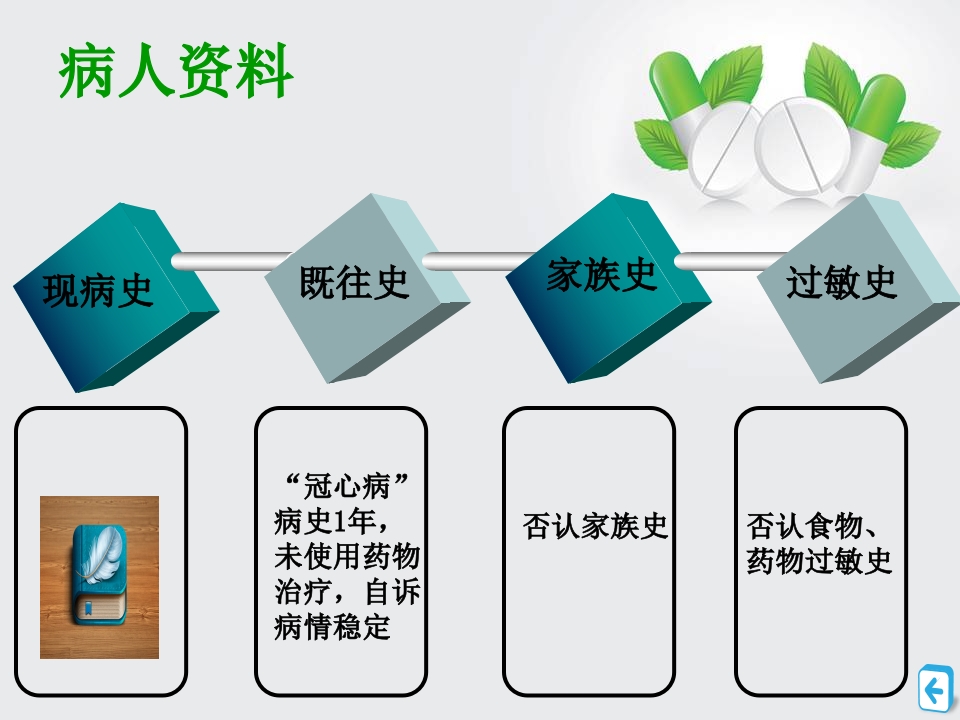 病人资料

现病史

既往史

家族史

过敏史

“冠心病”病史1年，未使用药物治疗，自诉病情稳定

否认家族史

否认食物、药物过敏史